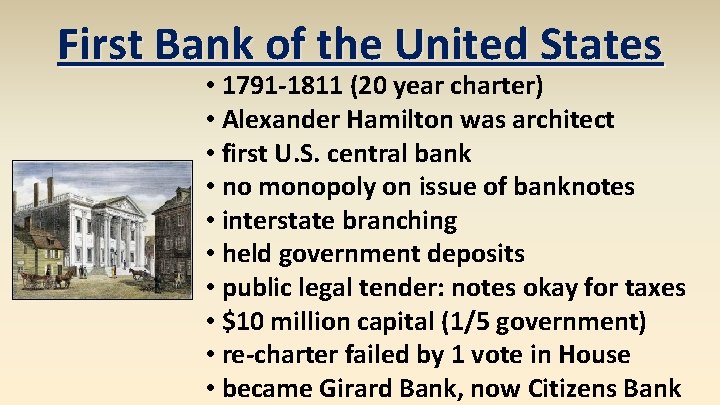 First Bank of the United States

• 1791-1811 (20 year charter)
• Alexander Hamilton was architect
• first U.S. central bank
• no monopoly on issue of banknotes
• interstate branching
• held government deposits
• public legal tender: notes okay for taxes
• \$10 million capital (1/5 government)
• re-charter failed by 1 vote in House
• became Girard Bank, now Citizens Bank